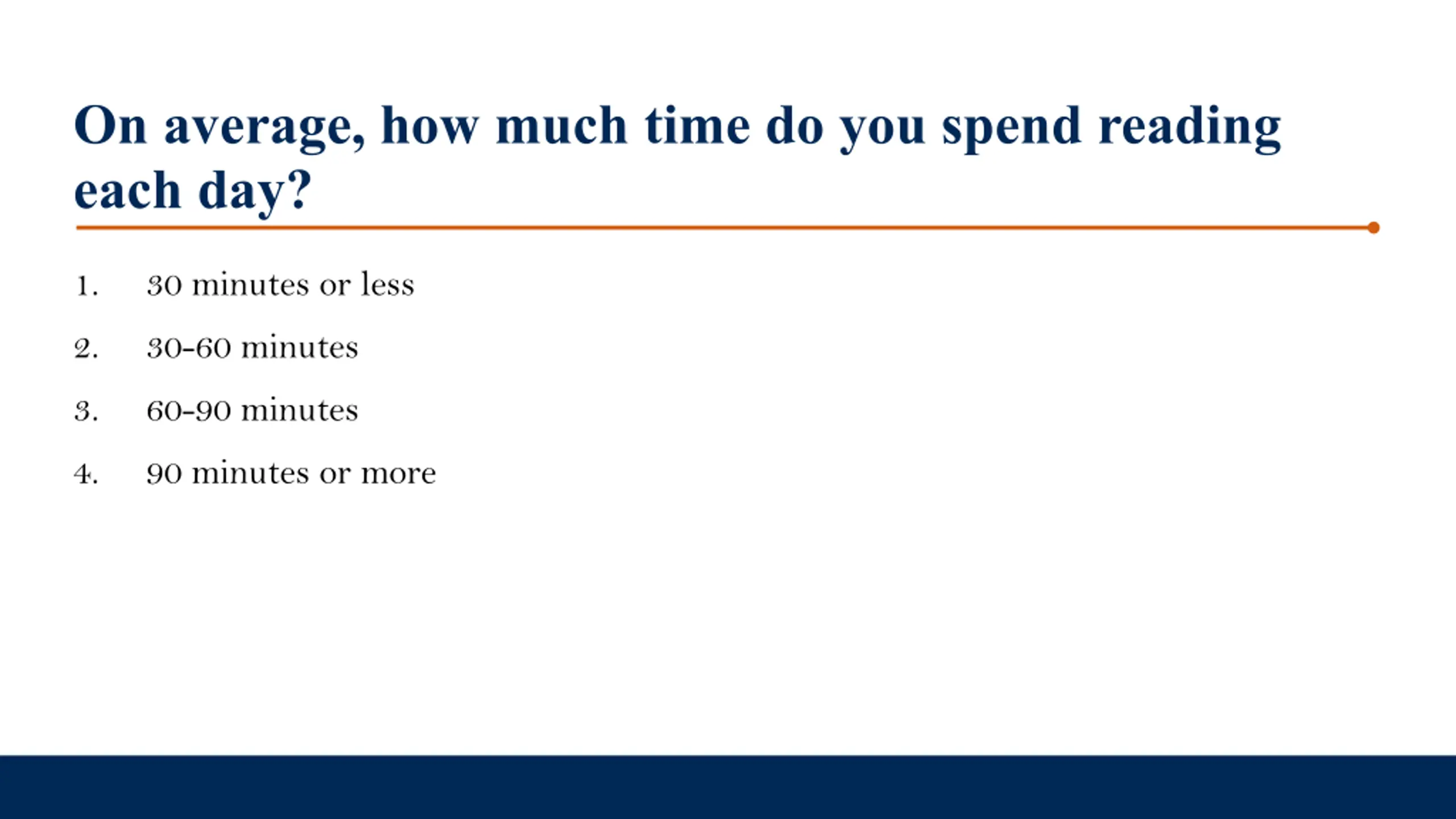 On average, how much time do you spend reading each day?

1. 30 minutes or less
2. 30-60 minutes
3. 60-90 minutes
4. 90 minutes or more